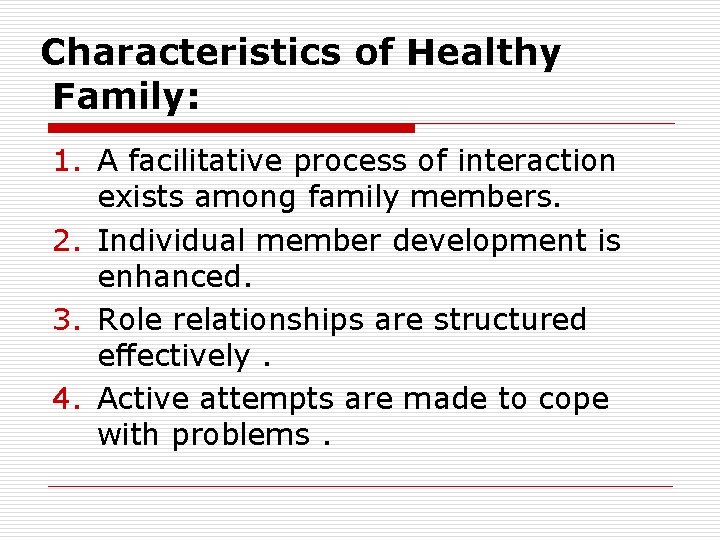 Characteristics of Healthy Family:

1. A facilitative process of interaction exists among family members.
2. Individual member development is enhanced.
3. Role relationships are structured effectively .
4. Active attempts are made to cope with problems .